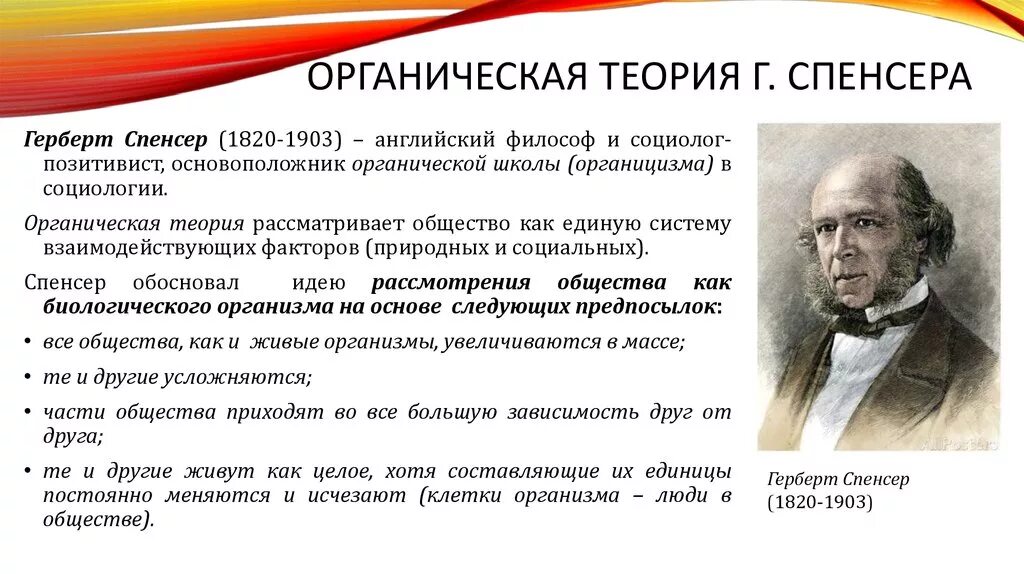 ОРГАНИЧЕСКАЯ ТЕОРИЯ Г. СПЕНСЕРА

Герберт Спенсер (1820-1903) – английский философ и социолог-позитивист, основоположник органической школы (органицизма) в социологии.

Органическая теория рассматривает общество как единую систему взаимодействующих факторов (природных и социальных).

Спенсер обосновал идею рассмотрения общества как биологического организма на основе следующих предпосылок:

• все общества, как и живые организмы, увеличиваются в массе;

• те и другие усложняются;

• части общества приходят во все большую зависимость друг от друга;

• те и другие живут как целое, хотя составляющие их единицы постоянно меняются и исчезают (клетки организма – люди в обществе).

Герберт Спенсер (1820-1903)